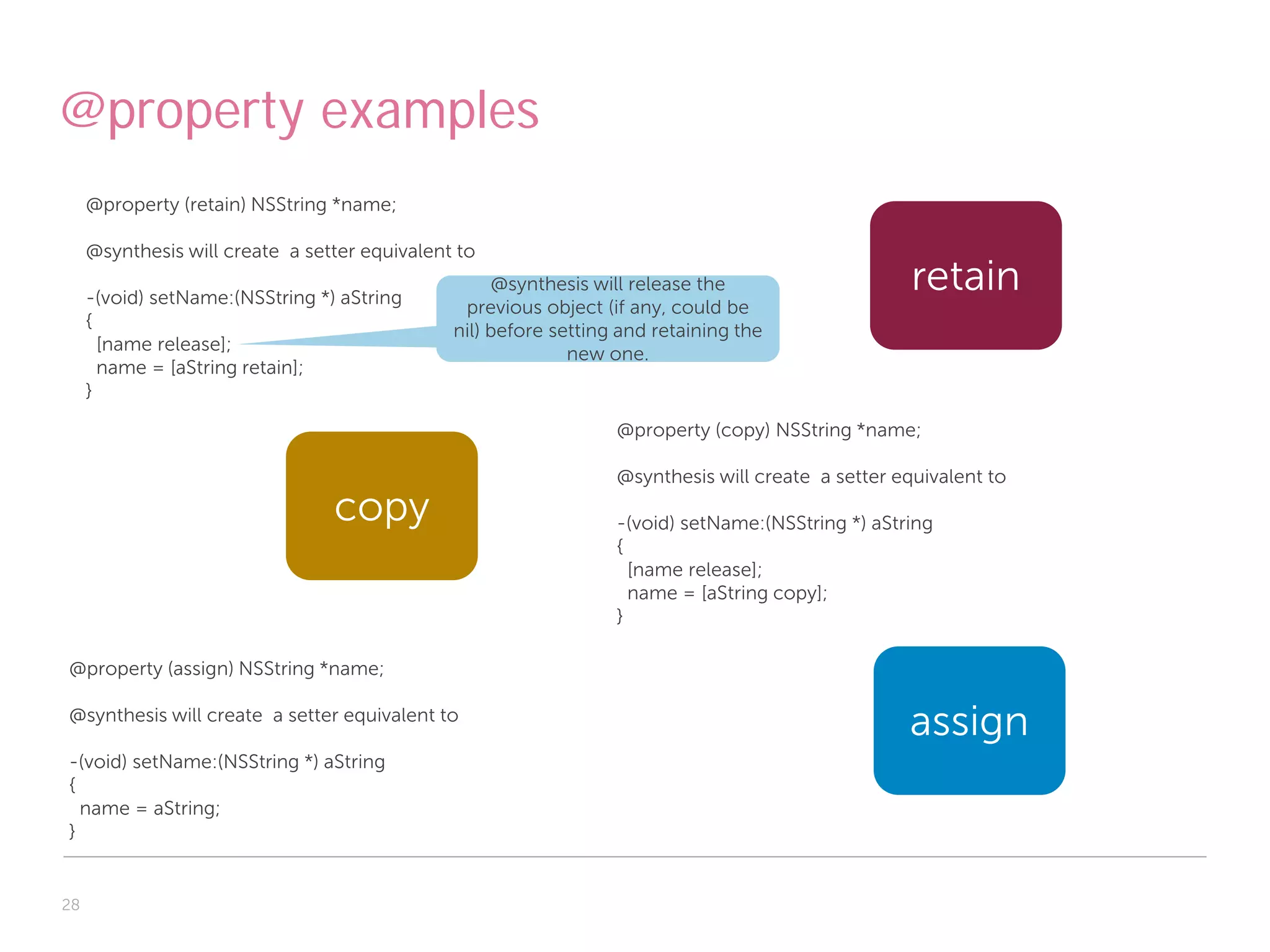 @property examples

@property (retain) NSString *name;

@synthesis will create  a setter equivalent to

-(void) setName:(NSString *) aString
{
  [name release];
  name = [aString retain];
}

@synthesis will release the previous object (if any, could be nil) before setting and retaining the new one.

retain

copy

@property (copy) NSString *name;

@synthesis will create  a setter equivalent to

-(void) setName:(NSString *) aString
{
  [name release];
  name = [aString copy];
}

@property (assign) NSString *name;

@synthesis will create  a setter equivalent to

-(void) setName:(NSString *) aString
{
  name = aString;
}

assign

28